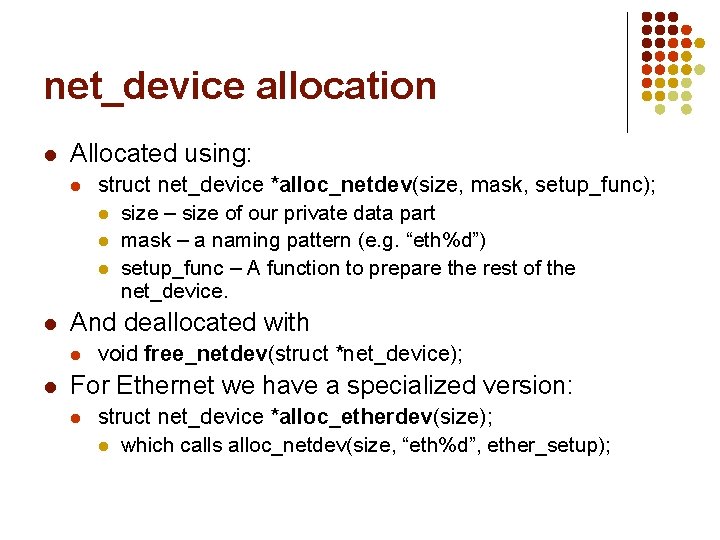 net_device allocation

- Allocated using:
  - struct net_device *alloc_netdev(size, mask, setup_func);
    - size – size of our private data part
    - mask – a naming pattern (e.g. “eth%d”)
    - setup_func – A function to prepare the rest of the net_device.
- And deallocated with
  - void free_netdev(struct *net_device);
- For Ethernet we have a specialized version:
  - struct net_device *alloc_etherdev(size);
    - which calls alloc_netdev(size, “eth%d”, ether_setup);